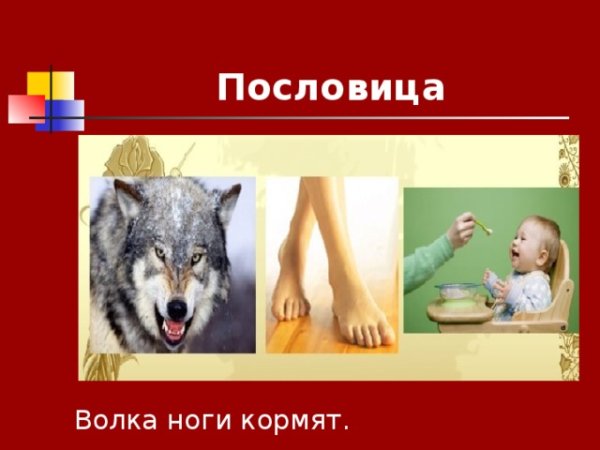 Пословица

Волка ноги кормят.